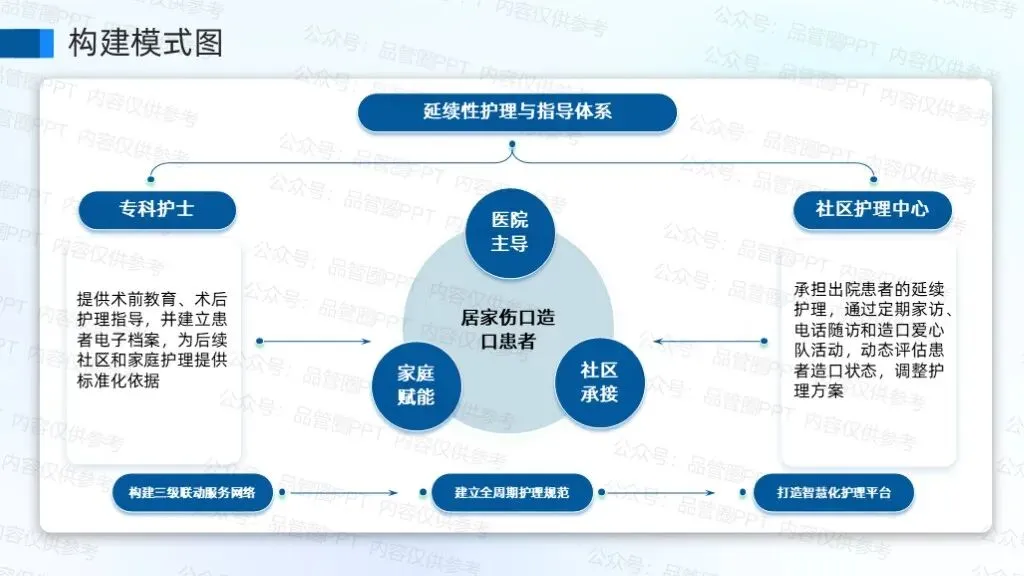 构建模式图

延续性护理与指导体系

专科护士

提供术前教育、术后护理指导，并建立患者电子档案，为后续社区和家庭护理提供标准化依据

医院主导

居家伤口造口患者

家庭赋能

社区承接

社区护理中心

承担出院患者的延续护理，通过定期家访、电话随访和造口爱心队活动，动态评估患者造口状态，调整护理方案

构建三级联动服务网络

建立全周期护理规范

打造智慧化护理平台

公众号：品管圈PPT 内容仅供参考